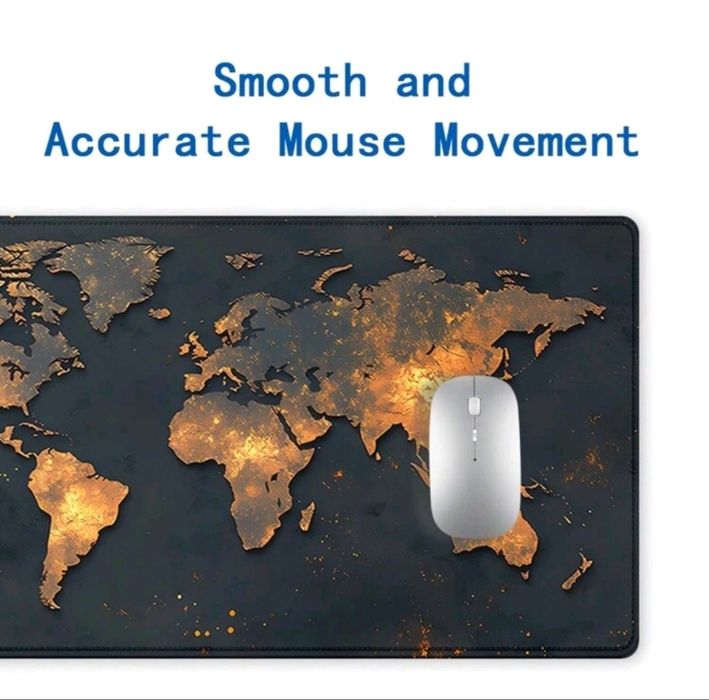 Smooth and
Accurate Mouse Movement